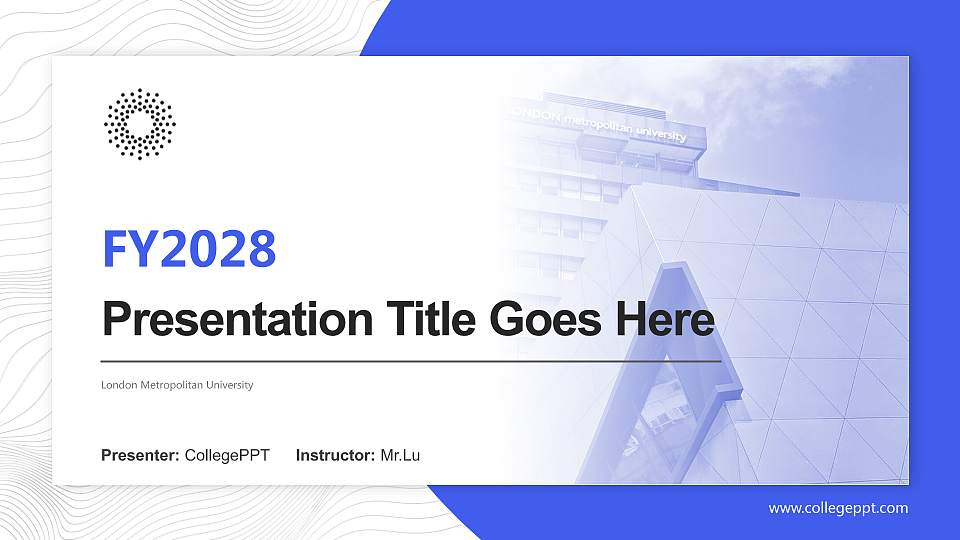 LONDON metropolitan university

FY2028

Presentation Title Goes Here

London Metropolitan University

Presenter: CollegePPT Instructor: Mr.Lu

www.collegeppt.com